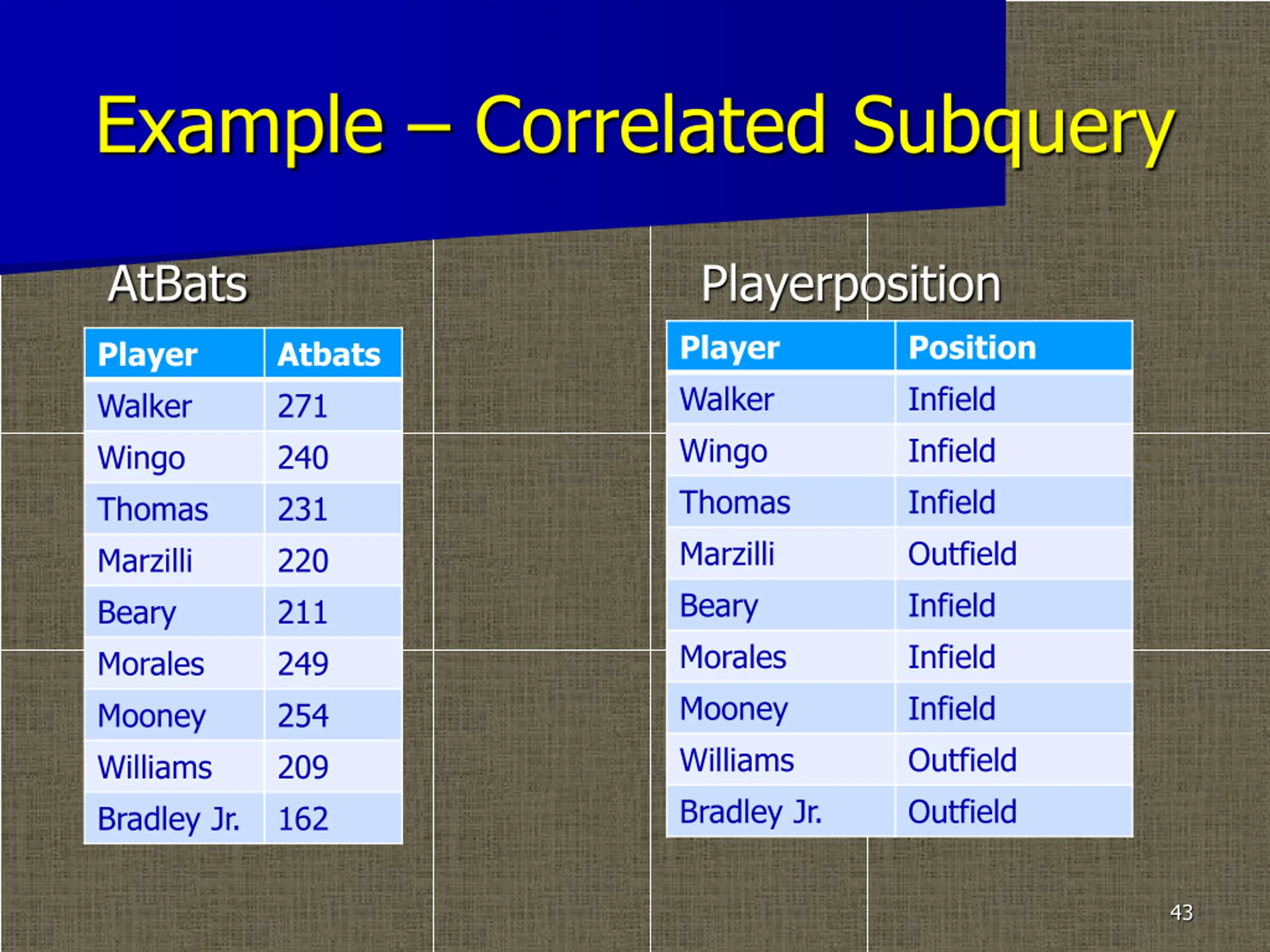 Example – Correlated Subquery

AtBats

| Player | Atbats |
|---|---|
| Walker | 271 |
| Wingo | 240 |
| Thomas | 231 |
| Marzilli | 220 |
| Beary | 211 |
| Morales | 249 |
| Mooney | 254 |
| Williams | 209 |
| Bradley Jr. | 162 |

Playerposition

| Player | Position |
|---|---|
| Walker | Infield |
| Wingo | Infield |
| Thomas | Infield |
| Marzilli | Outfield |
| Beary | Infield |
| Morales | Infield |
| Mooney | Infield |
| Williams | Outfield |
| Bradley Jr. | Outfield |

43